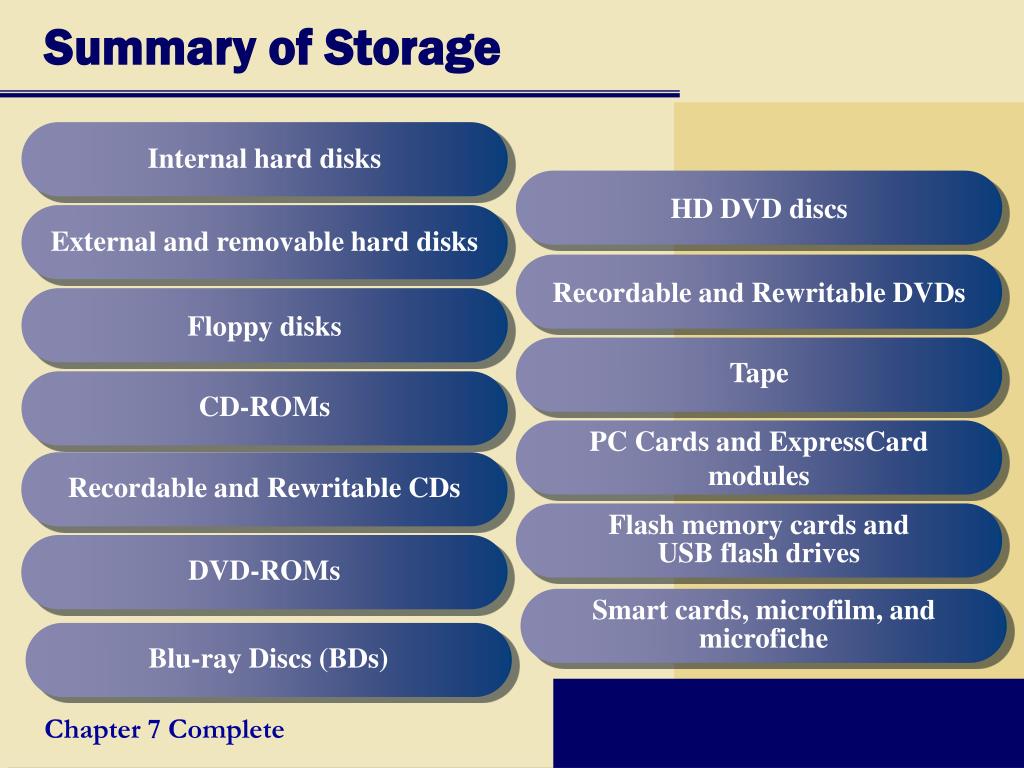 Summary of Storage

Internal hard disks

External and removable hard disks

Floppy disks

CD-ROMs

Recordable and Rewritable CDs

DVD-ROMs

Blu-ray Discs (BDs)

HD DVD discs

Recordable and Rewritable DVDs

Tape

PC Cards and ExpressCard modules

Flash memory cards and USB flash drives

Smart cards, microfilm, and microfiche

Chapter 7 Complete